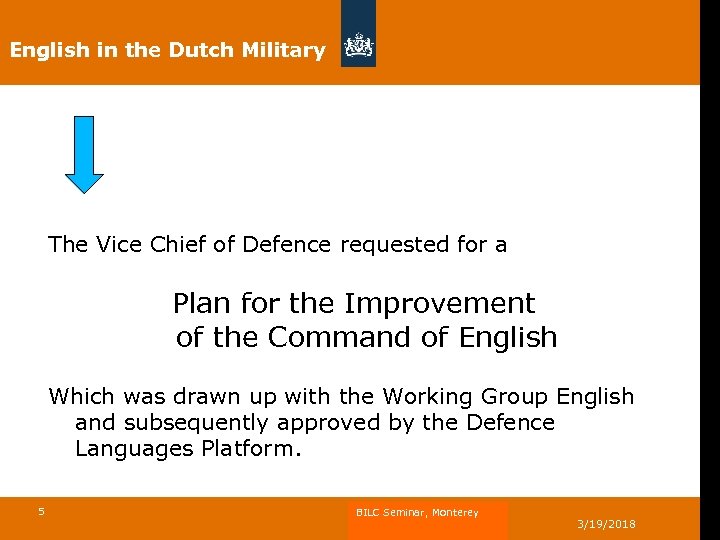 English in the Dutch Military

The Vice Chief of Defence requested for a

Plan for the Improvement of the Command of English

Which was drawn up with the Working Group English and subsequently approved by the Defence Languages Platform.

5

BILC Seminar, Monterey

3/19/2018